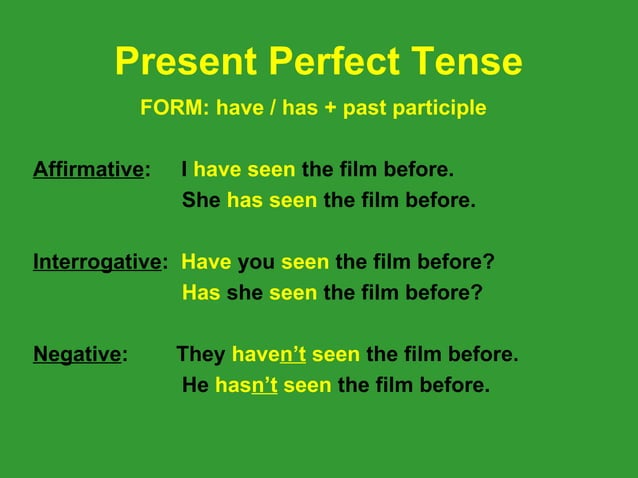 Present Perfect Tense

FORM: have / has + past participle

Affirmative: I have seen the film before.
She has seen the film before.

Interrogative: Have you seen the film before?
Has she seen the film before?

Negative: They haven't seen the film before.
He hasn't seen the film before.